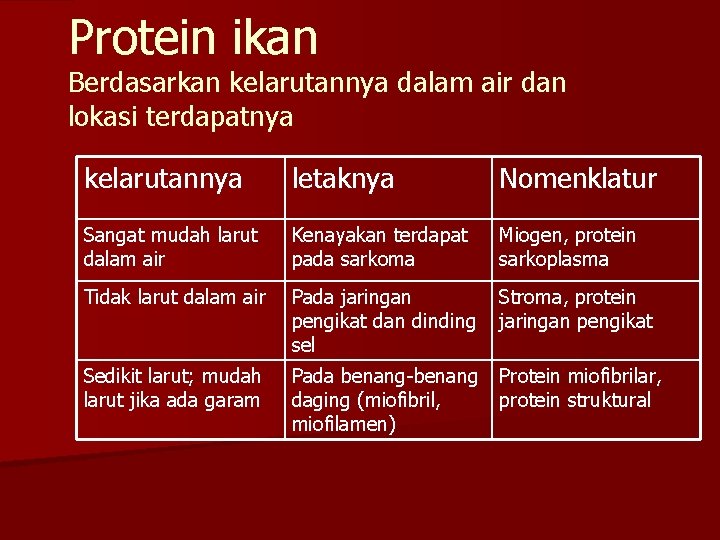 Protein ikan
Berdasarkan kelarutannya dalam air dan lokasi terdapatnya

| kelarutannya | letaknya | Nomenklatur |
|---|---|---|
| Sangat mudah larut dalam air | Kenayakan terdapat pada sarkoma | Miogen, protein sarkoplasma |
| Tidak larut dalam air | Pada jaringan pengikat dan dinding sel | Stroma, protein jaringan pengikat |
| Sedikit larut; mudah larut jika ada garam | Pada benang-benang daging (miofibril, miofilamen) | Protein miofibrilar, protein struktural |